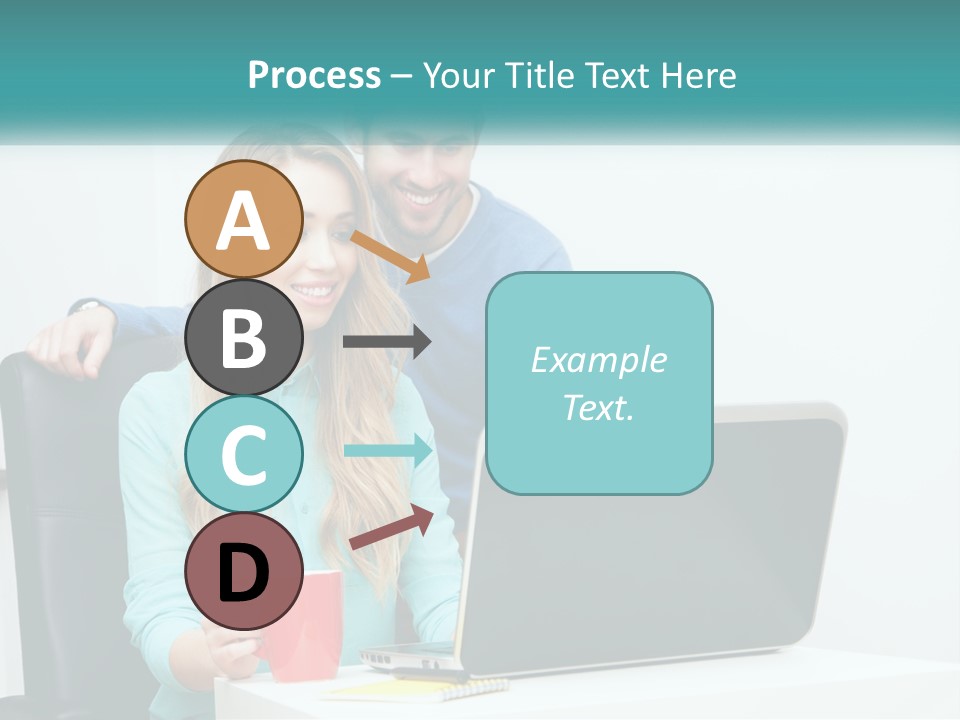 Process – Your Title Text Here

A

B

C

D

Example Text.